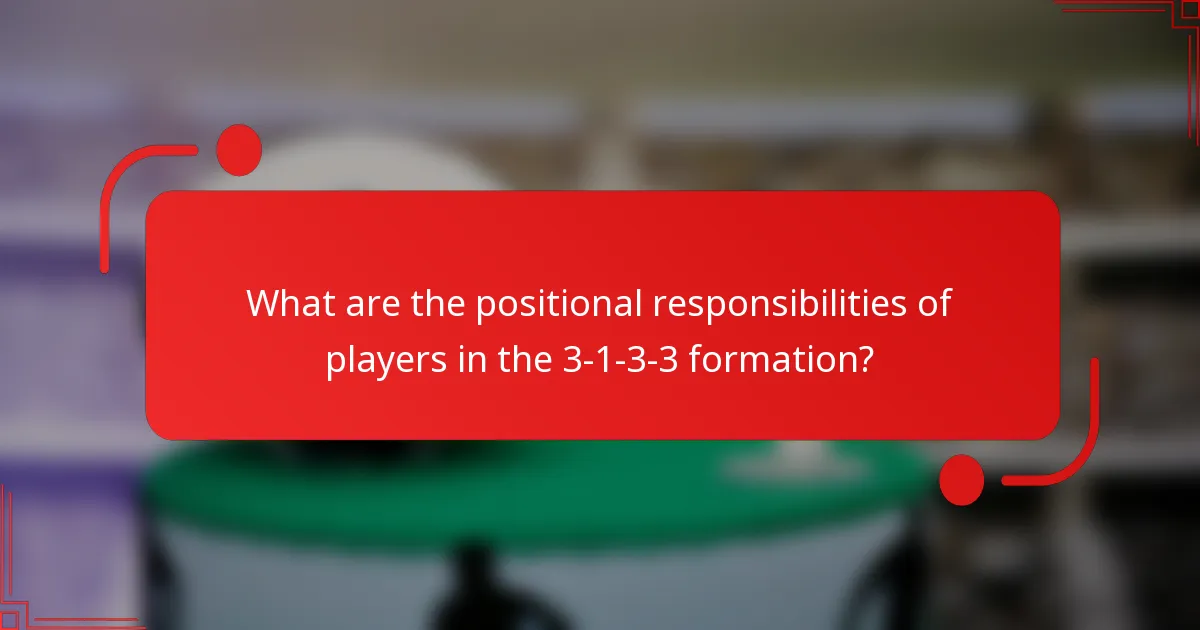 What are the positional responsibilities of players in the 3-1-3-3 formation?